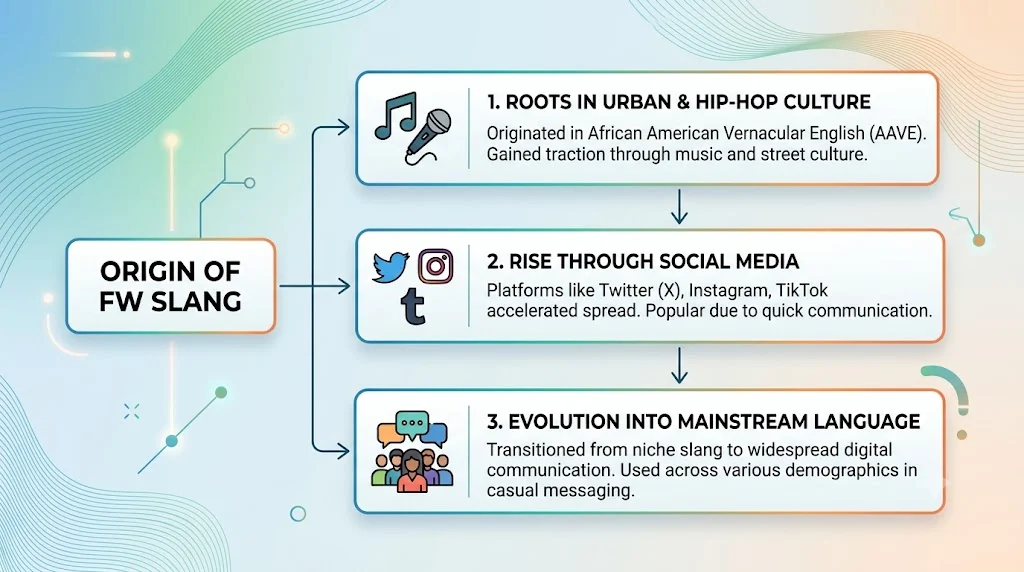 ORIGIN OF FW SLANG

1. ROOTS IN URBAN & HIP-HOP CULTURE
Originated in African American Vernacular English (AAVE). Gained traction through music and street culture.

2. RISE THROUGH SOCIAL MEDIA
Platforms like Twitter (X), Instagram, TikTok accelerated spread. Popular due to quick communication.

3. EVOLUTION INTO MAINSTREAM LANGUAGE
Transitioned from niche slang to widespread digital communication. Used across various demographics in casual messaging.